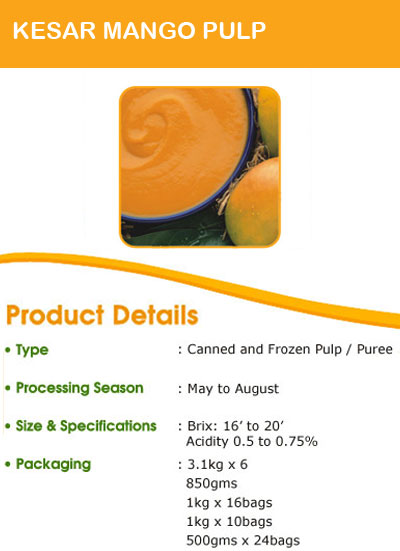 KESAR MANGO PULP

Product Details

• Type : Canned and Frozen Pulp / Puree

• Processing Season : May to August

• Size & Specifications : Brix: 16’ to 20’
Acidity 0.5 to 0.75%

• Packaging : 3.1kg x 6
850gms
1kg x 16bags
1kg x 10bags
500gms x 24bags